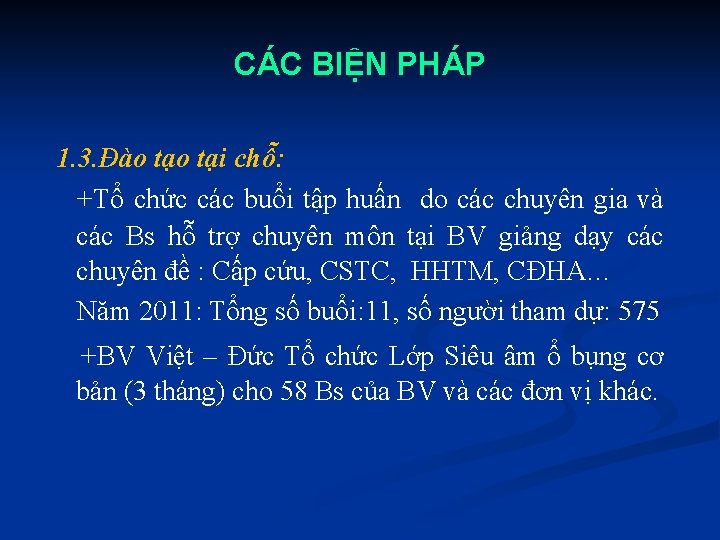 CÁC BIỆN PHÁP

1.3.Đào tạo tại chỗ:

+Tổ chức các buổi tập huấn do các chuyên gia và các Bs hỗ trợ chuyên môn tại BV giảng dạy các chuyên đề : Cấp cứu, CSTC, HHTM, CĐHA...

Năm 2011: Tổng số buổi:11, số người tham dự: 575

+BV Việt – Đức Tổ chức Lớp Siêu âm ổ bụng cơ bản (3 tháng) cho 58 Bs của BV và các đơn vị khác.